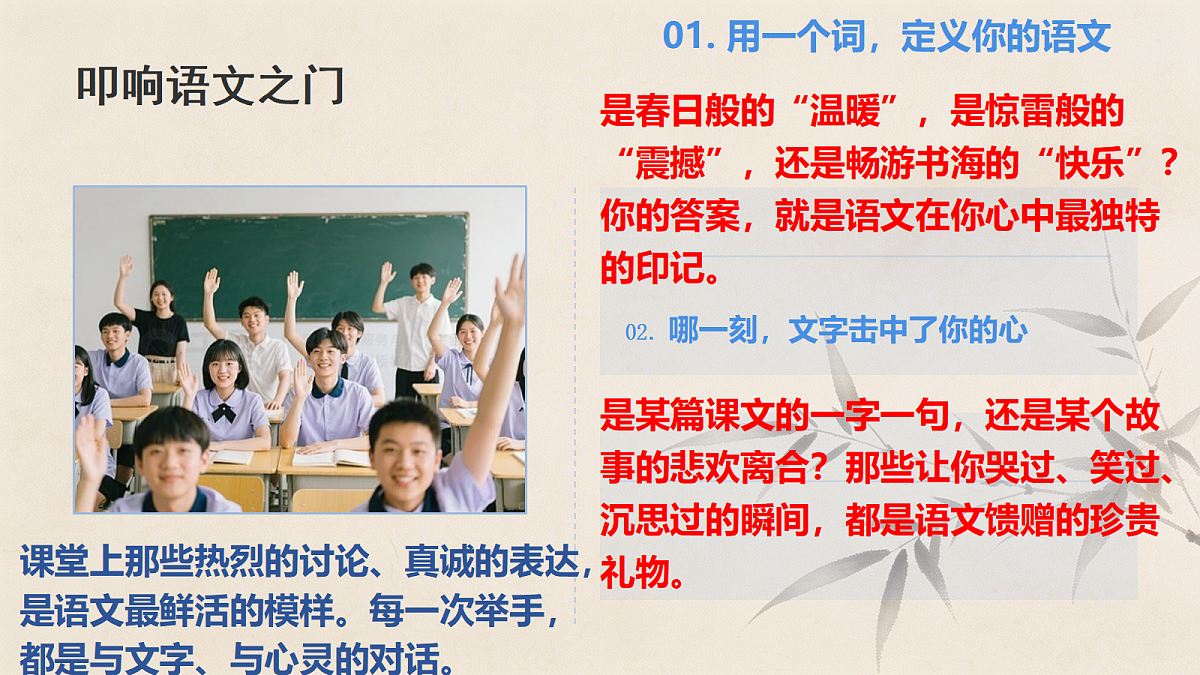 叩响语文之门

课堂上那些热烈的讨论、真诚的表达，是语文最鲜活的模样。每一次举手，都是与文字、与心灵的对话。

01. 用一个词，定义你的语文

是春日般的“温暖”，是惊雷般的“震撼”，还是畅游书海的“快乐”？你的答案，就是语文在你心中最独特的印记。

02. 哪一刻，文字击中了你的心

是某篇课文的一字一句，还是某个故事的悲欢离合？那些让你哭过、笑过、沉思过的瞬间，都是语文馈赠的珍贵礼物。